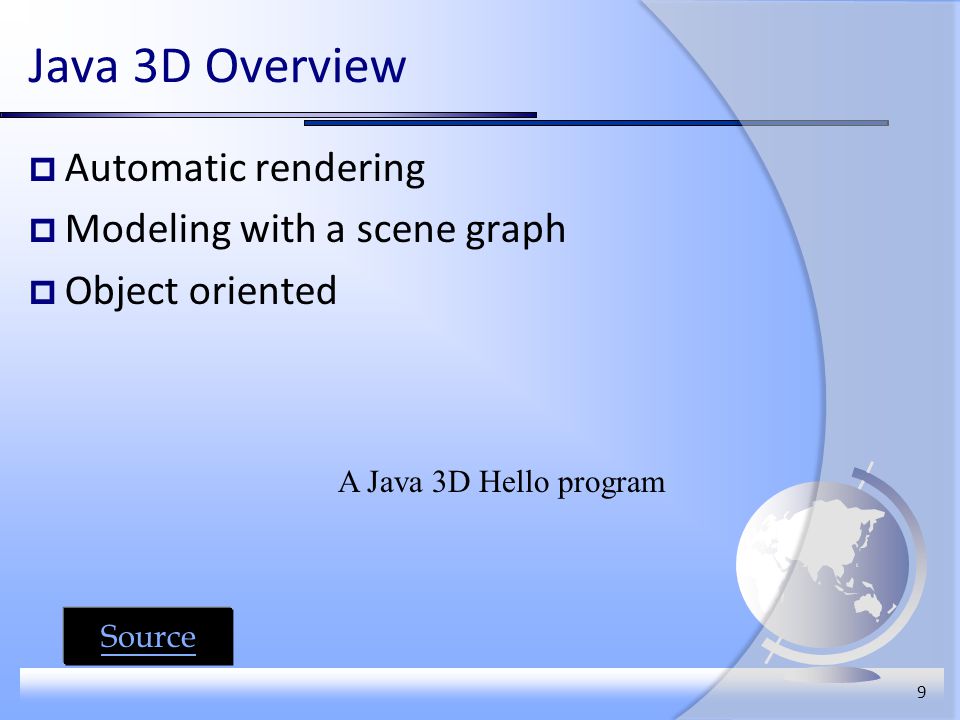 Java 3D Overview

Automatic rendering

Modeling with a scene graph

Object oriented

A Java 3D Hello program

Source

9